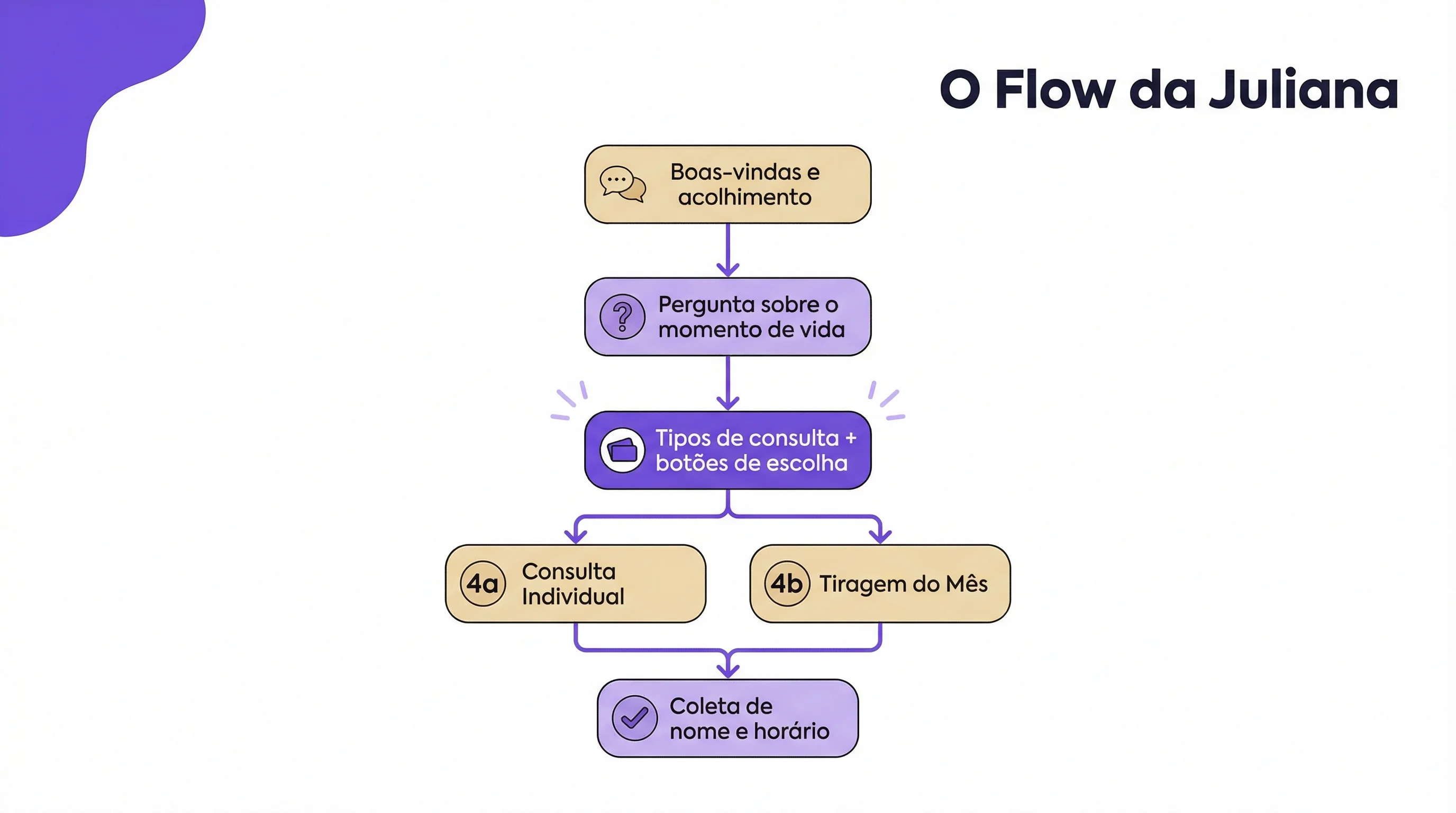 O Flow da Juliana

Boas-vindas e acolhimento

Pergunta sobre o momento de vida

Tipos de consulta + botões de escolha

4a Consulta Individual

4b Tiragem do Mês

Coleta de nome e horário